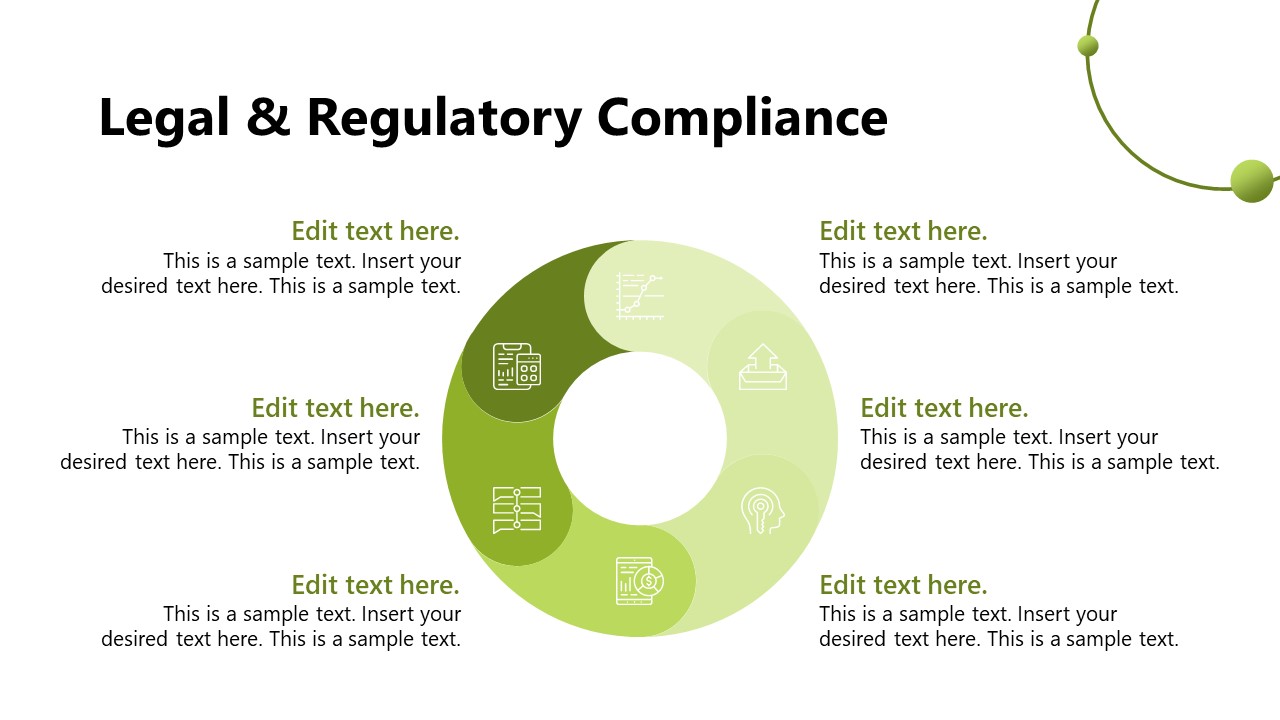 Legal & Regulatory Compliance

Edit text here.
This is a sample text. Insert your desired text here. This is a sample text.

Edit text here.
This is a sample text. Insert your desired text here. This is a sample text.

Edit text here.
This is a sample text. Insert your desired text here. This is a sample text.

Edit text here.
This is a sample text. Insert your desired text here. This is a sample text.

Edit text here.
This is a sample text. Insert your desired text here. This is a sample text.

Edit text here.
This is a sample text. Insert your desired text here. This is a sample text.